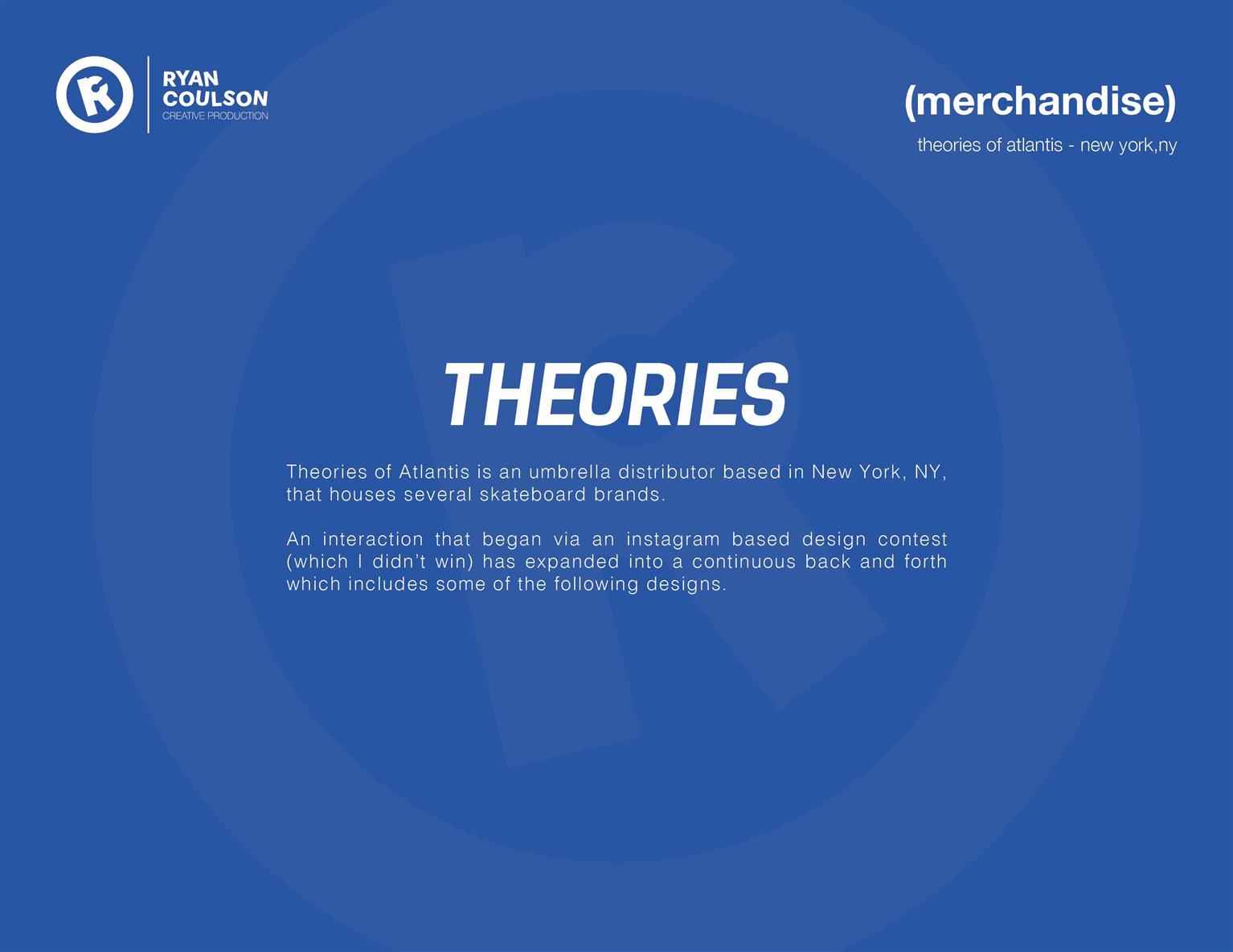 RYAN
COULSON
CREATIVE PRODUCTION

(merchandise)

theories of atlantis - new york,ny

THEORIES

Theories of Atlantis is an umbrella distributor based in New York, NY, that houses several skateboard brands.

An interaction that began via an instagram based design contest (which I didn't win) has expanded into a continuous back and forth which includes some of the following designs.